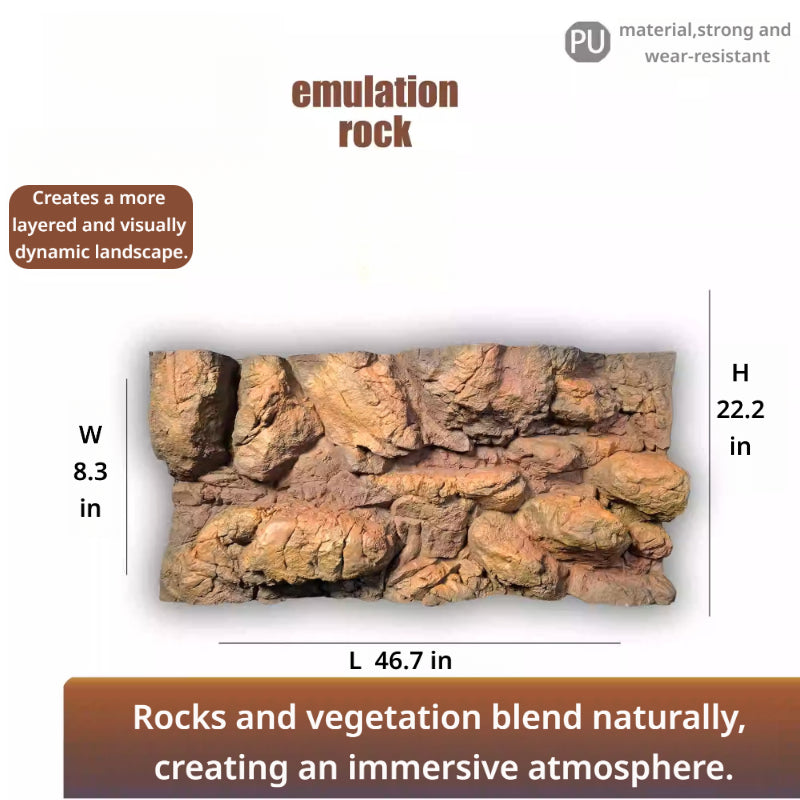 PU material,strong and wear-resistant

emulation rock

Creates a more layered and visually dynamic landscape.

W 8.3 in

H 22.2 in

L 46.7 in

Rocks and vegetation blend naturally, creating an immersive atmosphere.